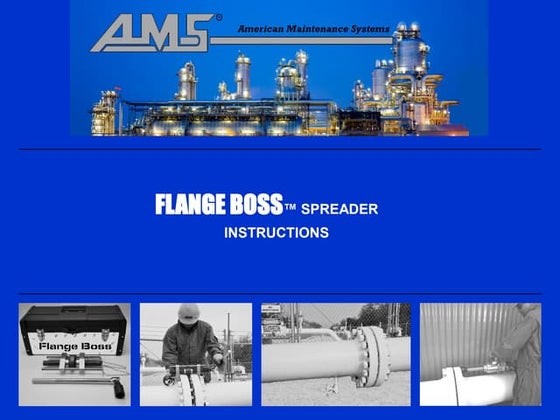 AMS®
American Maintenance Systems

FLANGE BOSS™ SPREADER
INSTRUCTIONS

Flange Boss